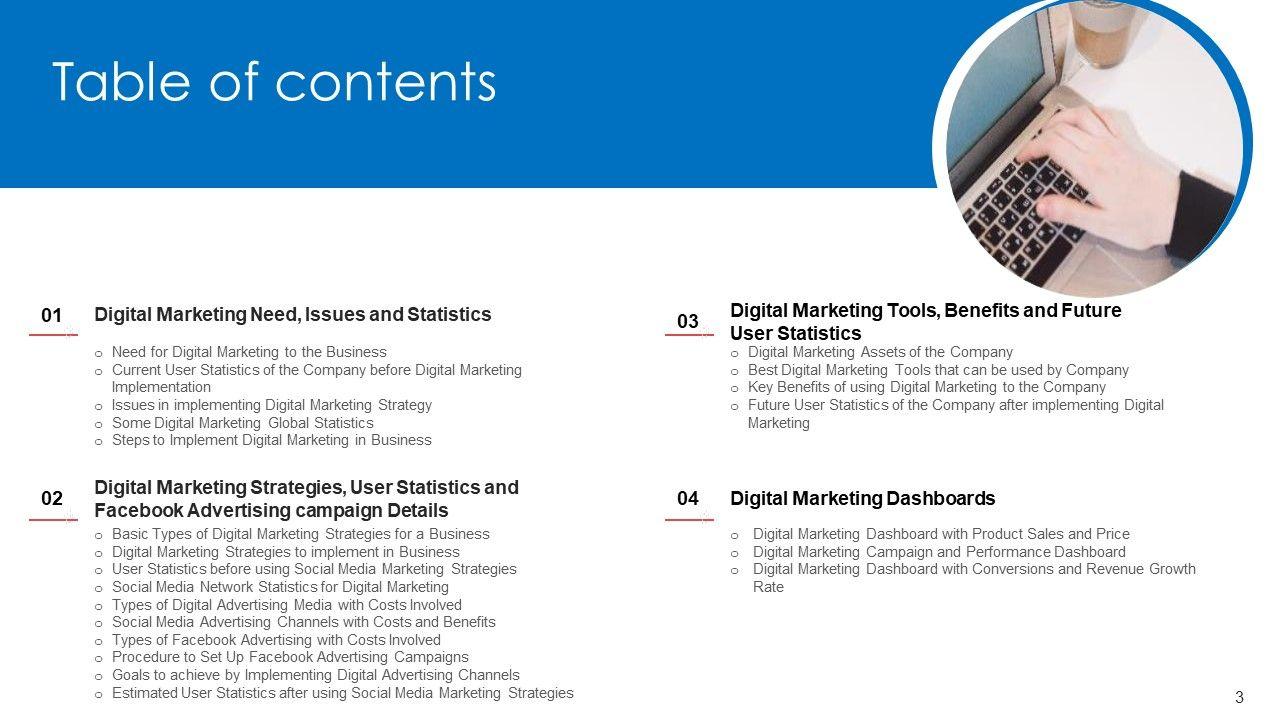 Table of contents

01 Digital Marketing Need, Issues and Statistics

o Need for Digital Marketing to the Business
o Current User Statistics of the Company before Digital Marketing Implementation
o Issues in implementing Digital Marketing Strategy
o Some Digital Marketing Global Statistics
o Steps to Implement Digital Marketing in Business

02 Digital Marketing Strategies, User Statistics and Facebook Advertising campaign Details

o Basic Types of Digital Marketing Strategies for a Business
o Digital Marketing Strategies to implement in Business
o User Statistics before using Social Media Marketing Strategies
o Social Media Network Statistics for Digital Marketing
o Types of Digital Advertising Media with Costs Involved
o Social Media Advertising Channels with Costs and Benefits
o Types of Facebook Advertising with Costs Involved
o Procedure to Set Up Facebook Advertising Campaigns
o Goals to achieve by Implementing Digital Advertising Channels
o Estimated User Statistics after using Social Media Marketing Strategies

03 Digital Marketing Tools, Benefits and Future User Statistics

o Digital Marketing Assets of the Company
o Best Digital Marketing Tools that can be used by Company
o Key Benefits of using Digital Marketing to the Company
o Future User Statistics of the Company after implementing Digital Marketing

04 Digital Marketing Dashboards

o Digital Marketing Dashboard with Product Sales and Price
o Digital Marketing Campaign and Performance Dashboard
o Digital Marketing Dashboard with Conversions and Revenue Growth Rate

3